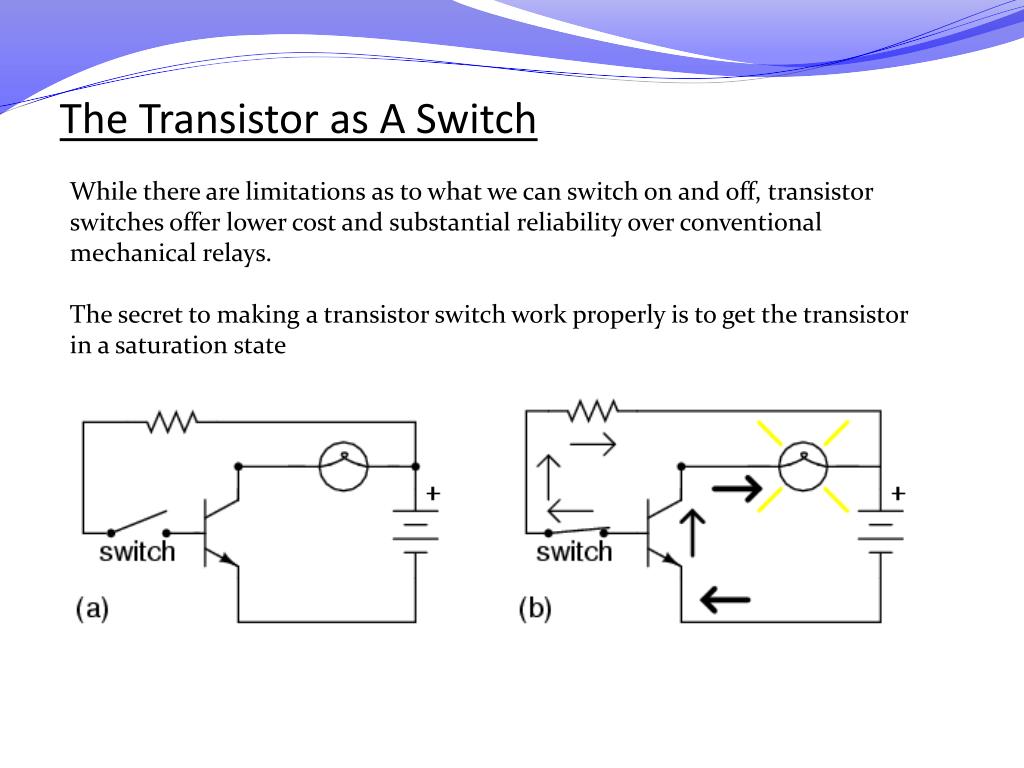 The Transistor as A Switch

While there are limitations as to what we can switch on and off, transistor switches offer lower cost and substantial reliability over conventional mechanical relays.

The secret to making a transistor switch work properly is to get the transistor in a saturation state

+
switch
(a)

+
switch
(b)